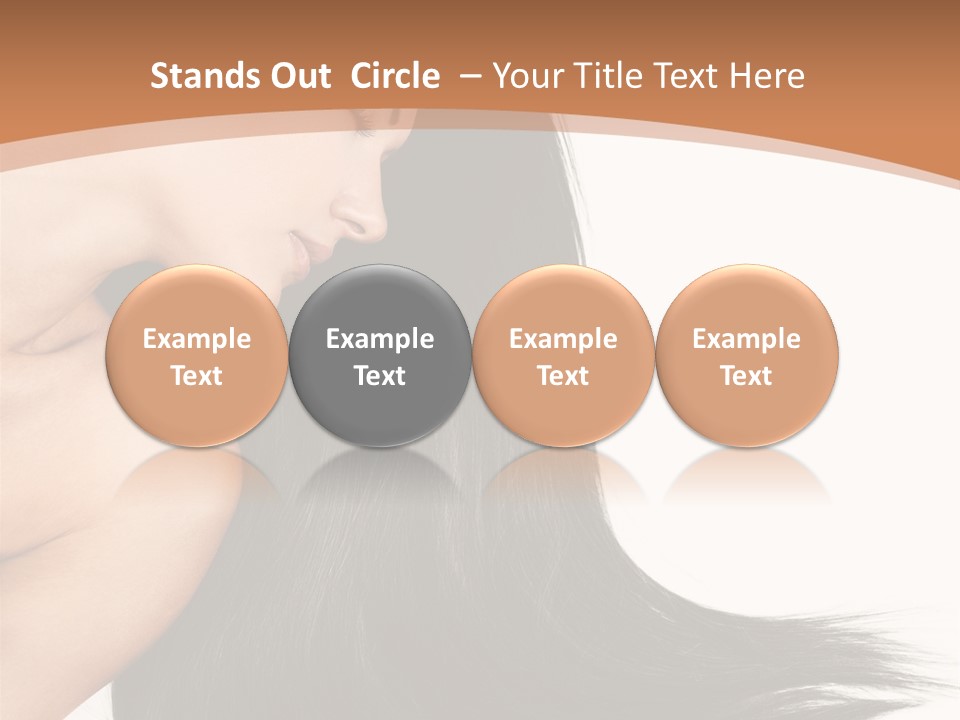 Stands Out Circle – Your Title Text Here

Example Text

Example Text

Example Text

Example Text